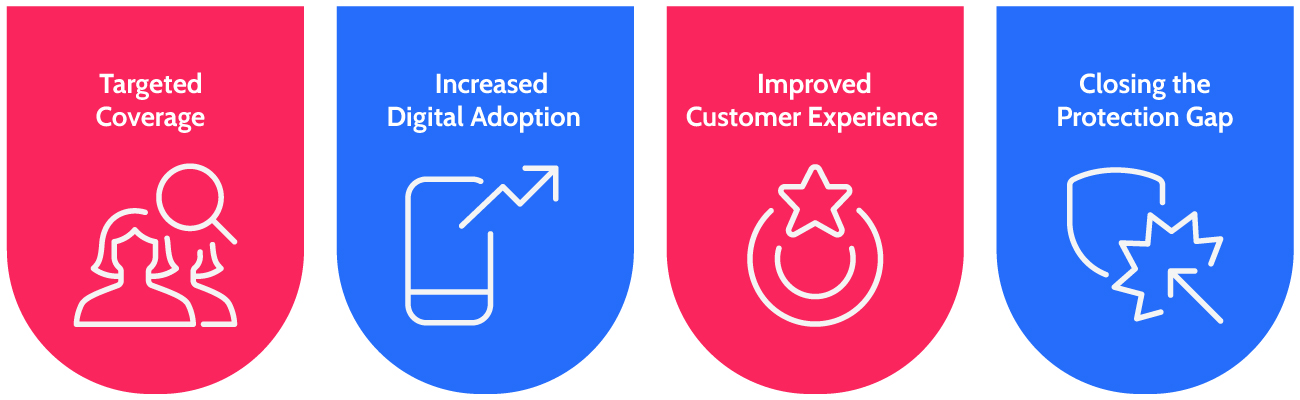 Targeted Coverage

Increased Digital Adoption

Improved Customer Experience

Closing the Protection Gap